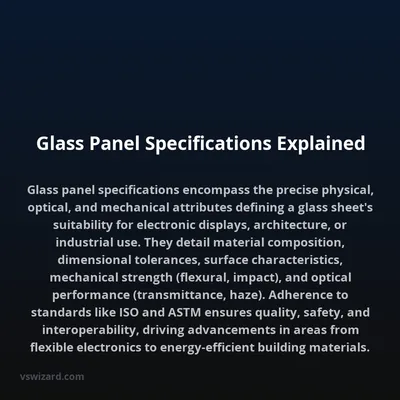 Glass Panel Specifications Explained

Glass panel specifications encompass the precise physical, optical, and mechanical attributes defining a glass sheet's suitability for electronic displays, architecture, or industrial use. They detail material composition, dimensional tolerances, surface characteristics, mechanical strength (flexural, impact), and optical performance (transmittance, haze). Adherence to standards like ISO and ASTM ensures quality, safety, and interoperability, driving advancements in areas from flexible electronics to energy-efficient building materials.

vswizard.com